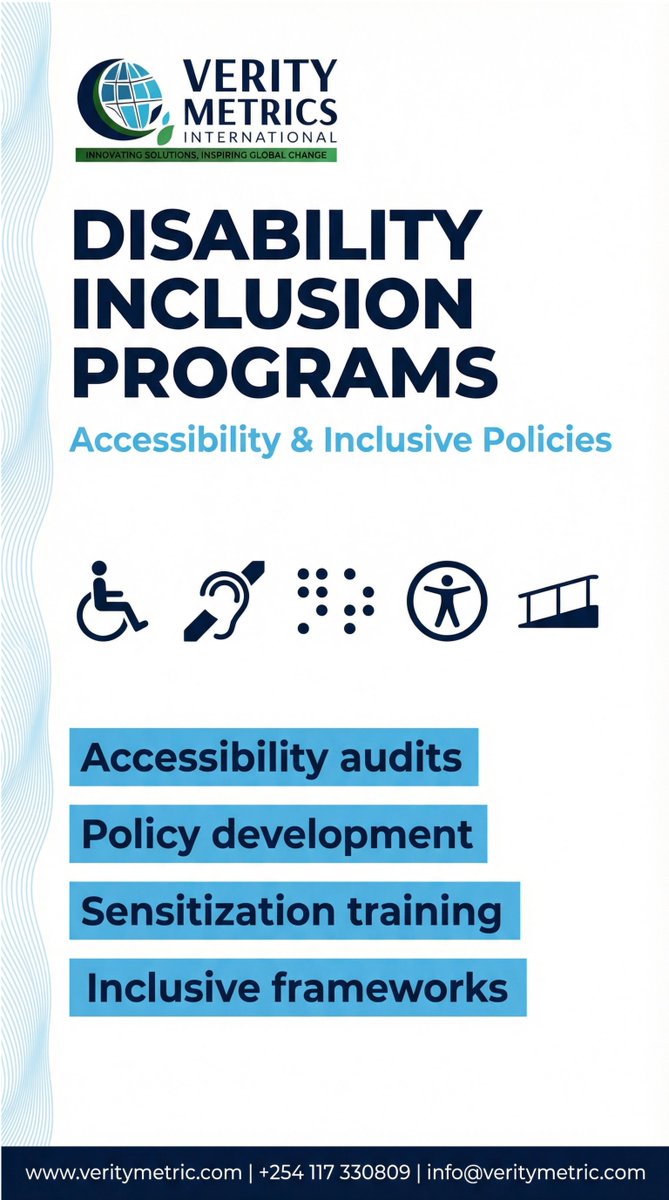 VERITY METRICS
INTERNATIONAL
INNOVATING SOLUTIONS, INSPIRING GLOBAL CHANGE

DISABILITY INCLUSION PROGRAMS

Accessibility & Inclusive Policies

Accessibility audits

Policy development

Sensitization training

Inclusive frameworks

www.veritymetric.com | +254 117 330809 | info@veritymetric.com